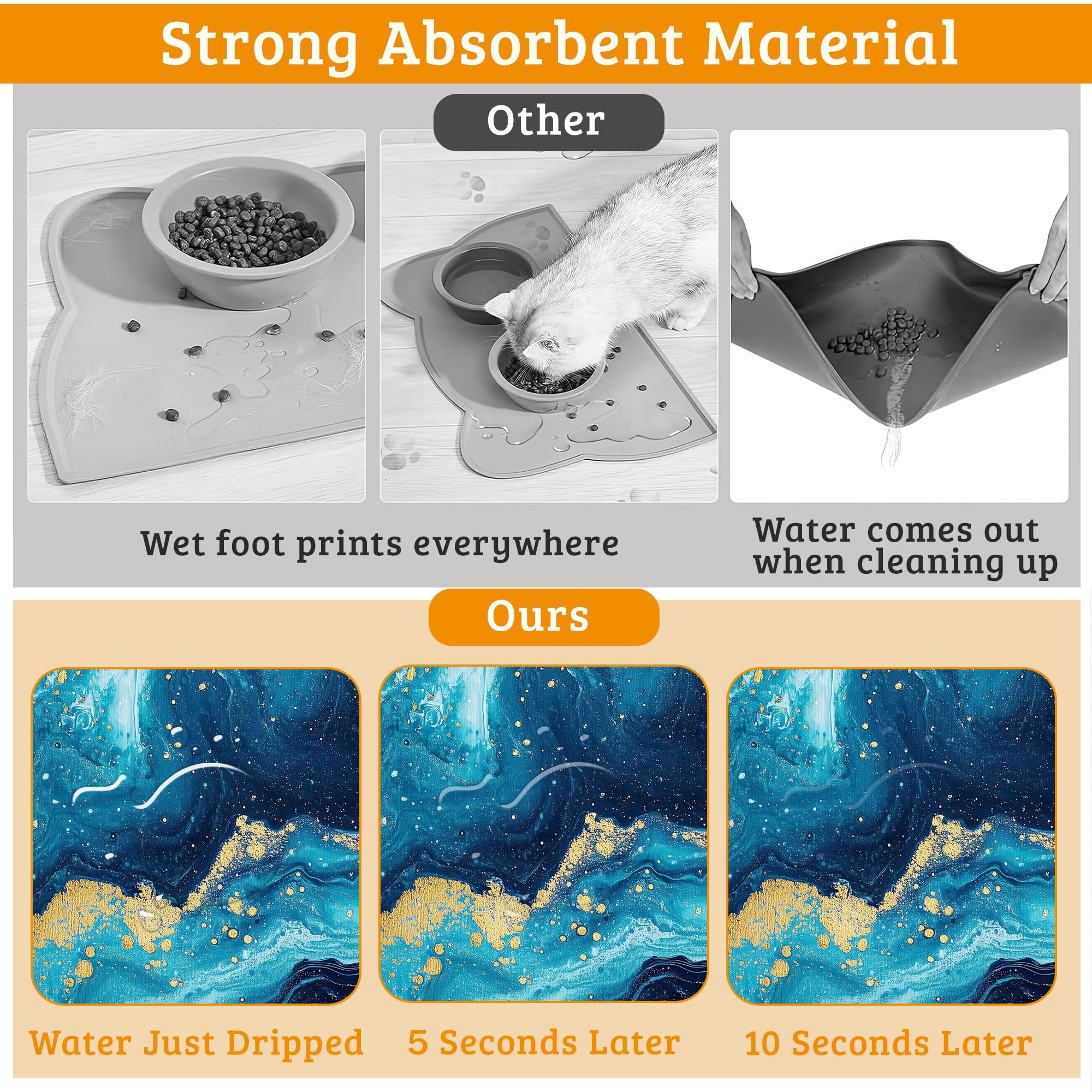 Strong Absorbent Material

Other

Wet foot prints everywhere

Water comes out when cleaning up

Ours

Water Just Dripped

5 Seconds Later

10 Seconds Later